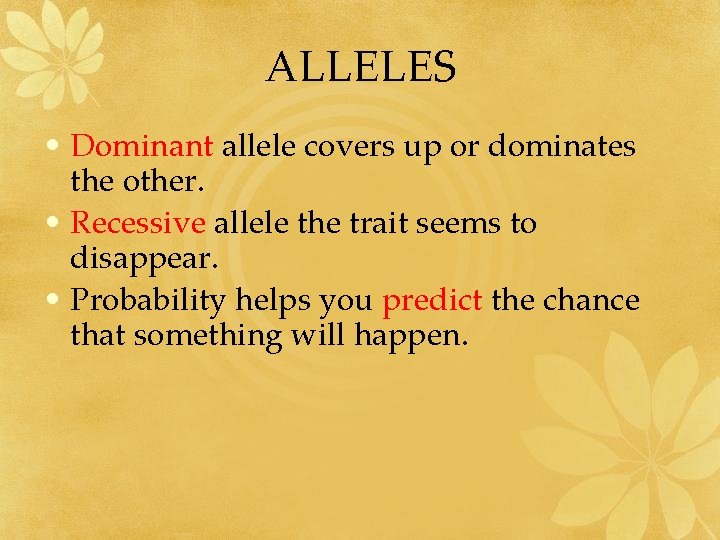 ALLELES

• Dominant allele covers up or dominates the other.
• Recessive allele the trait seems to disappear.
• Probability helps you predict the chance that something will happen.